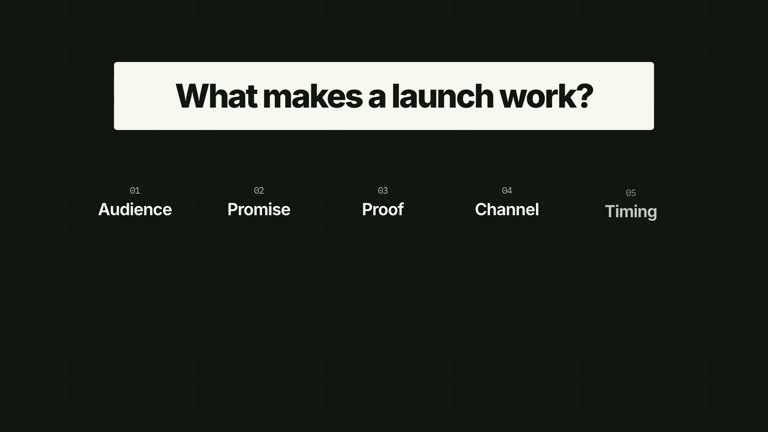 What makes a launch work?

01
Audience

02
Promise

03
Proof

04
Channel

05
Timing